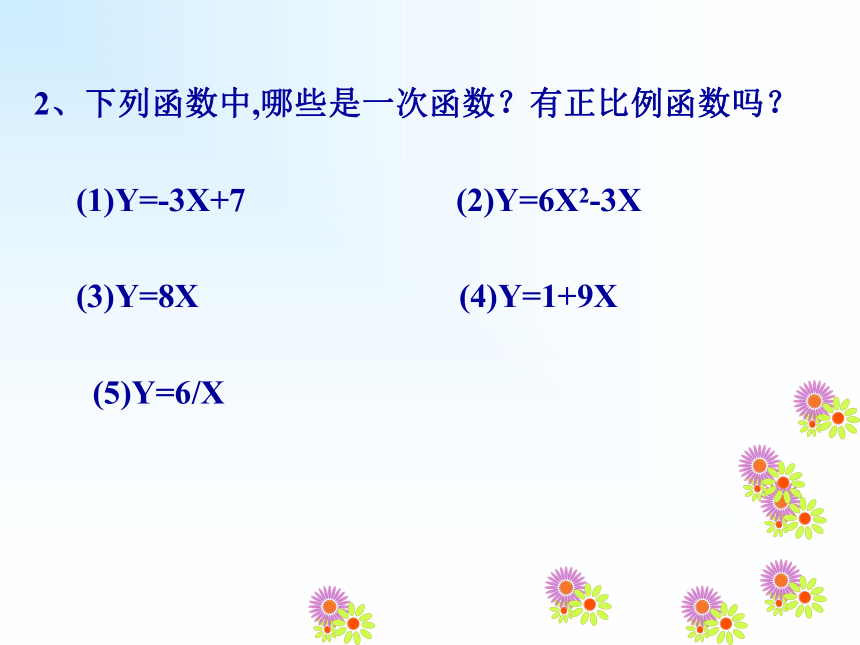 2、下列函数中,哪些是一次函数？有正比例函数吗？

(1)$Y=-3X+7$

(2)$Y=6X^2-3X$

(3)$Y=8X$

(4)$Y=1+9X$

(5)$Y=6/X$